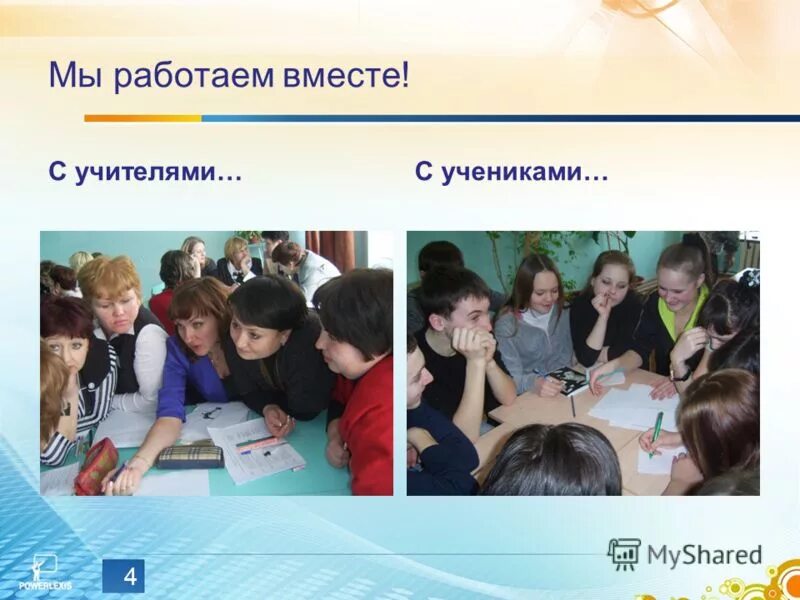 Мы работаем вместе!

С учителями…

С учениками…

POWERLEXIS

4

MyShared